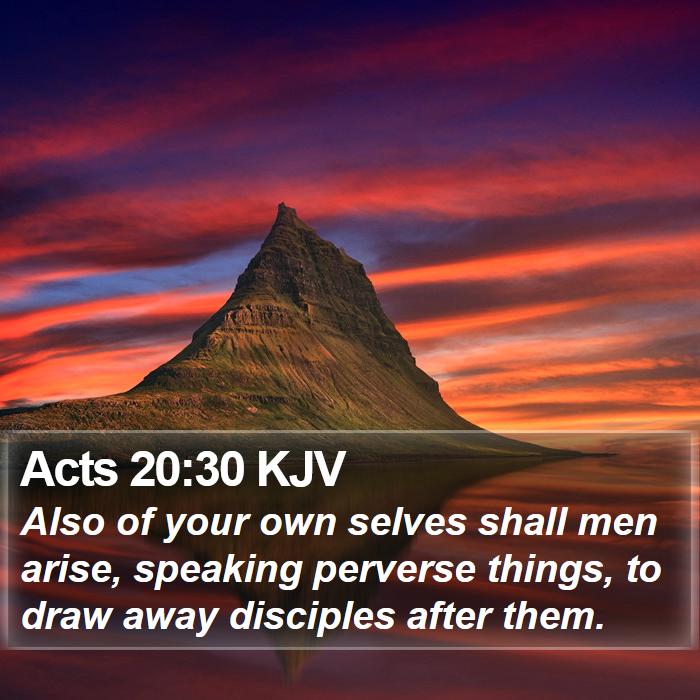 Acts 20:30 KJV

Also of your own selves shall men arise, speaking perverse things, to draw away disciples after them.